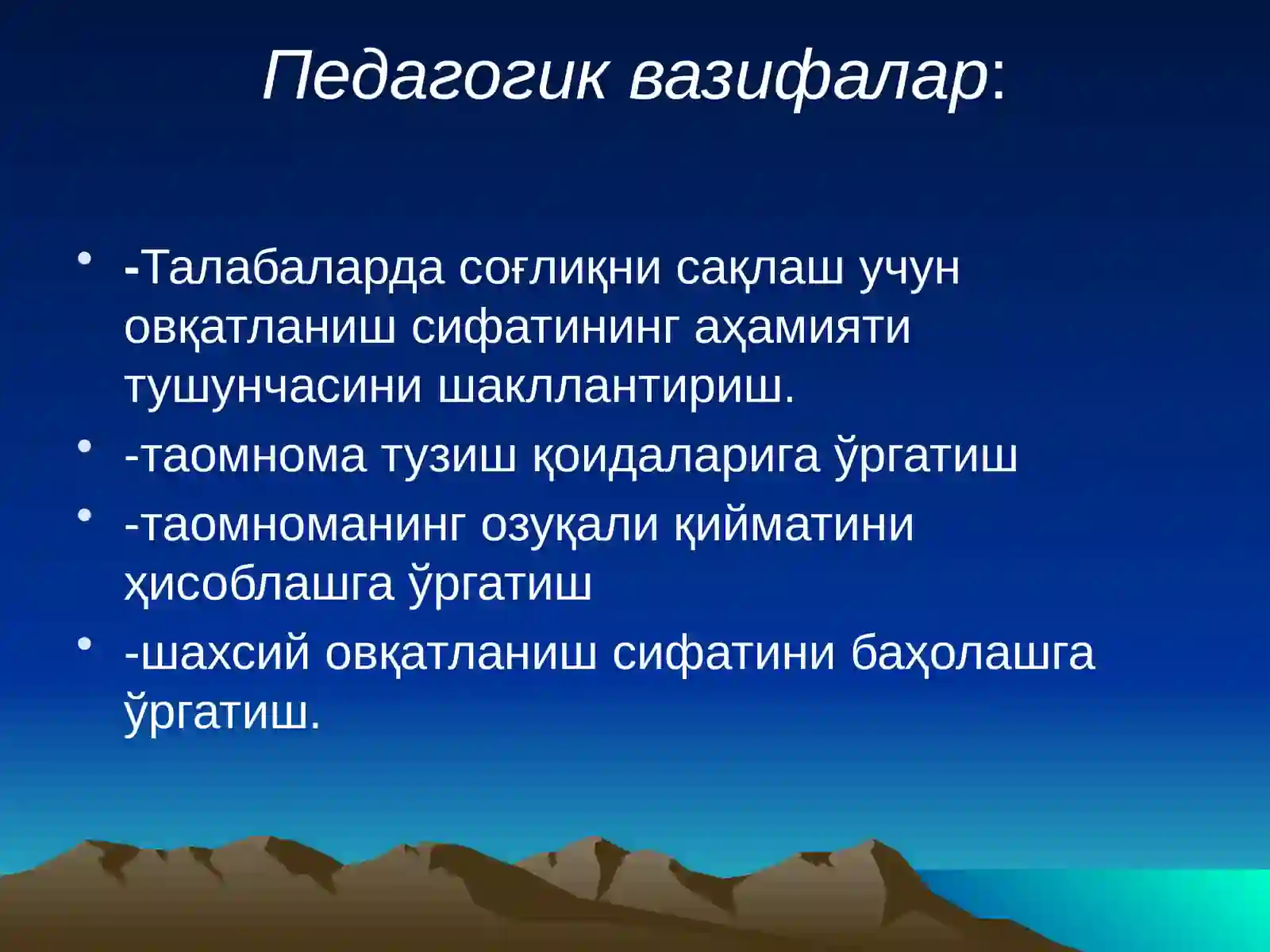 Педагогик вазифалар:

• -Талабаларда соғлиқни сақлаш учун овқатланиш сифатининг аҳамияти тушунчасини шакллантириш.
• -таомнома тузиш қоидаларига ўргатиш
• -таомноманинг озуқали қийматини ҳисоблашга ўргатиш
• -шахсий овқатланиш сифатини баҳолашга ўргатиш.